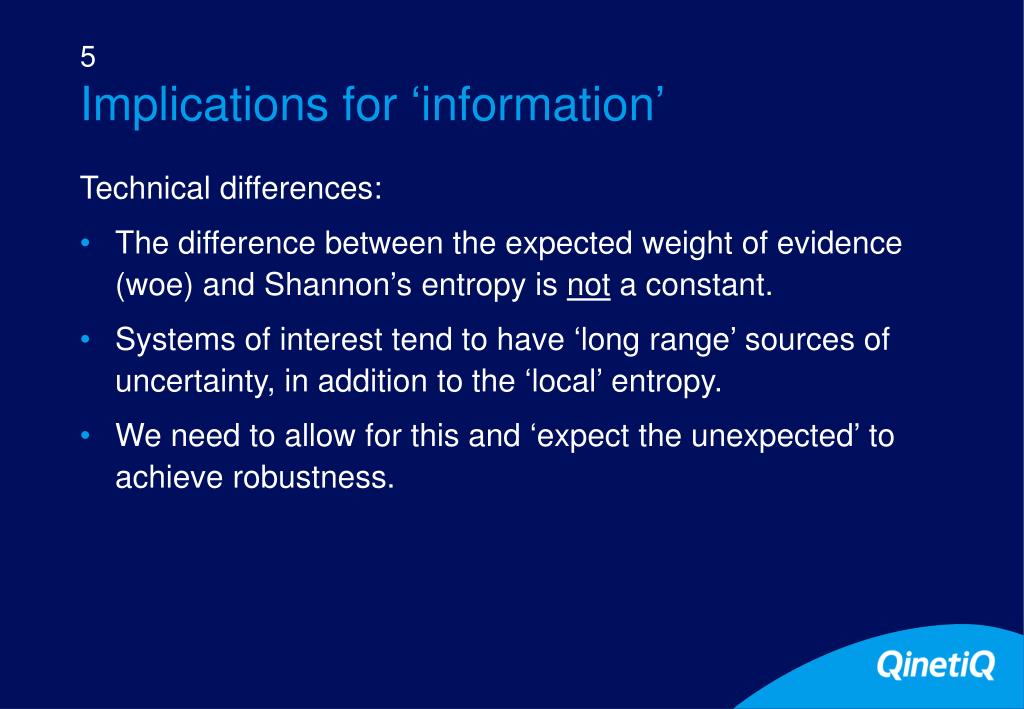 5
Implications for ‘information’

Technical differences:

• The difference between the expected weight of evidence (woe) and Shannon’s entropy is not a constant.

• Systems of interest tend to have ‘long range’ sources of uncertainty, in addition to the ‘local’ entropy.

• We need to allow for this and ‘expect the unexpected’ to achieve robustness.

QinetiQ